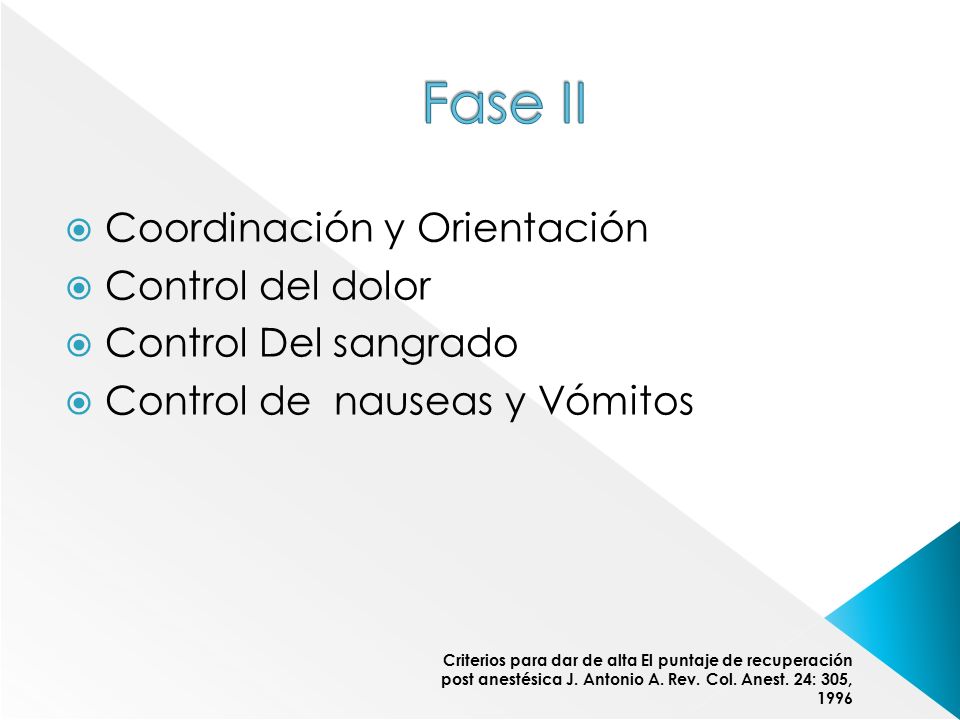 Fase II

Coordinación y Orientación
Control del dolor
Control Del sangrado
Control de nauseas y Vómitos

Criterios para dar de alta El puntaje de recuperación post anestésica J. Antonio A. Rev. Col. Anest. 24: 305, 1996